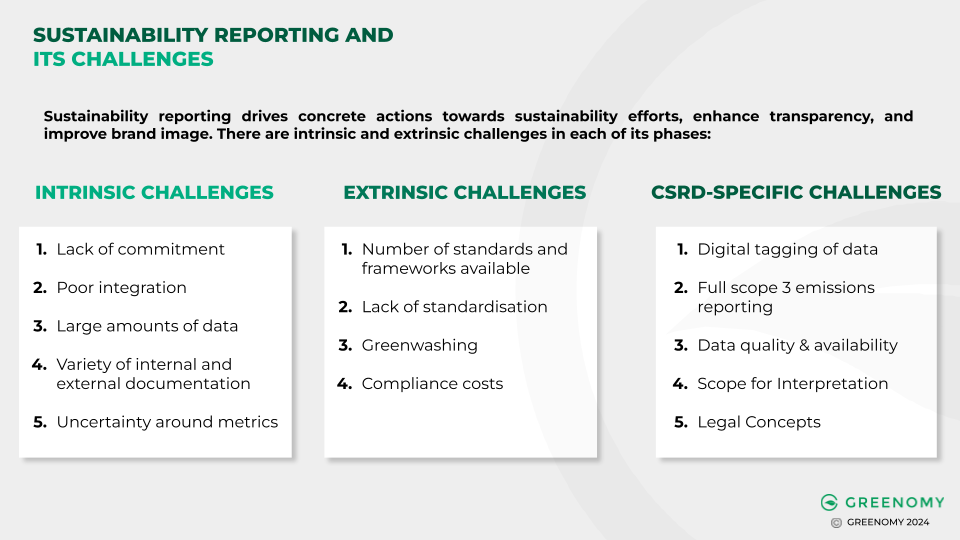 SUSTAINABILITY REPORTING AND
ITS CHALLENGES

Sustainability reporting drives concrete actions towards sustainability efforts, enhance transparency, and improve brand image. There are intrinsic and extrinsic challenges in each of its phases:

INTRINSIC CHALLENGES

1. Lack of commitment
2. Poor integration
3. Large amounts of data
4. Variety of internal and external documentation
5. Uncertainty around metrics

EXTRINSIC CHALLENGES

1. Number of standards and frameworks available
2. Lack of standardisation
3. Greenwashing
4. Compliance costs

CSRD-SPECIFIC CHALLENGES

1. Digital tagging of data
2. Full scope 3 emissions reporting
3. Data quality & availability
4. Scope for Interpretation
5. Legal Concepts

GREENOMY
© GREENOMY 2024